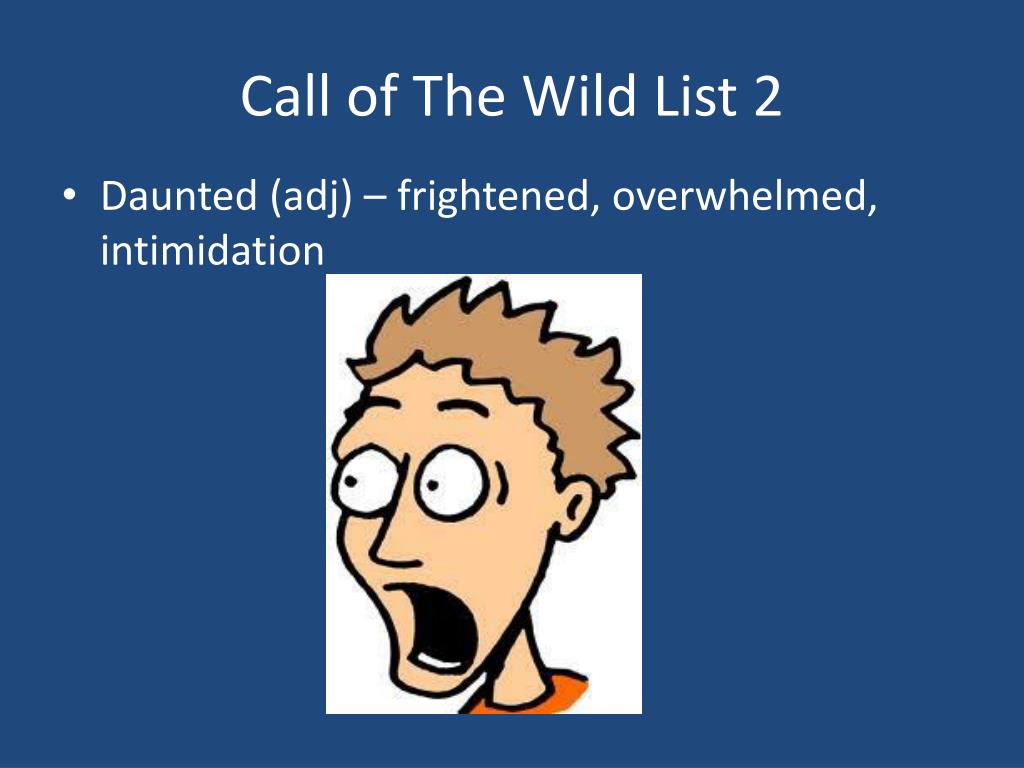 Call of The Wild List 2

• Daunted (adj) – frightened, overwhelmed, intimidation